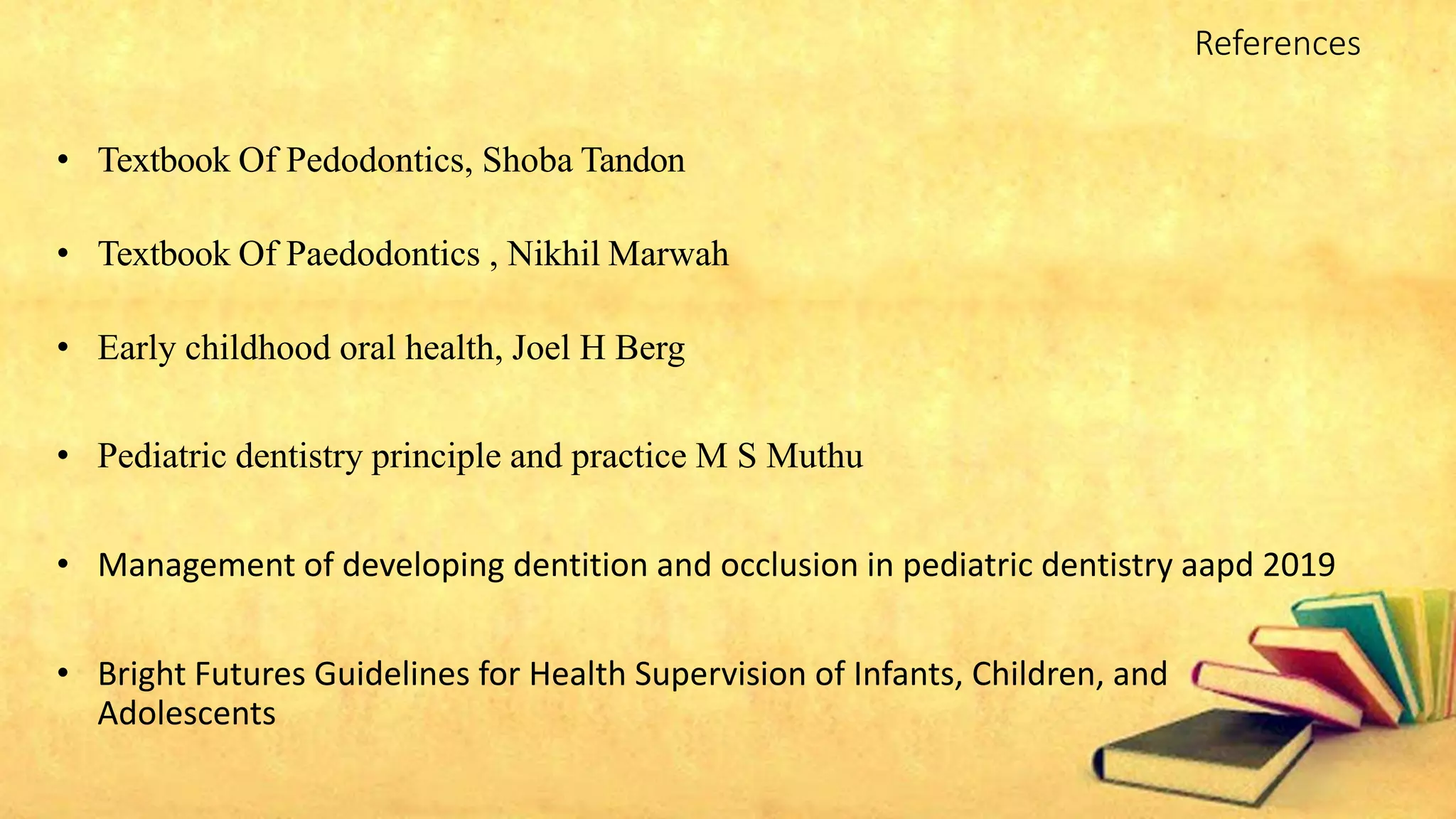 References

• Textbook Of Pedodontics, Shoba Tandon

• Textbook Of Paedodontics , Nikhil Marwah

• Early childhood oral health, Joel H Berg

• Pediatric dentistry principle and practice M S Muthu

• Management of developing dentition and occlusion in pediatric dentistry aapd 2019

• Bright Futures Guidelines for Health Supervision of Infants, Children, and Adolescents